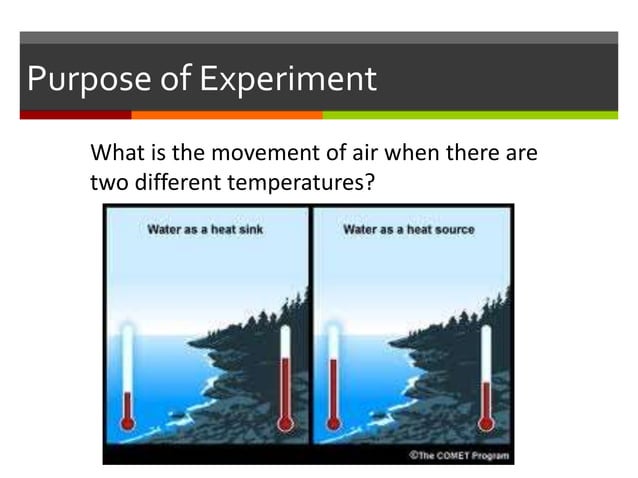 Purpose of Experiment

What is the movement of air when there are two different temperatures?

Water as a heat sink

Water as a heat source

©The COMET Program